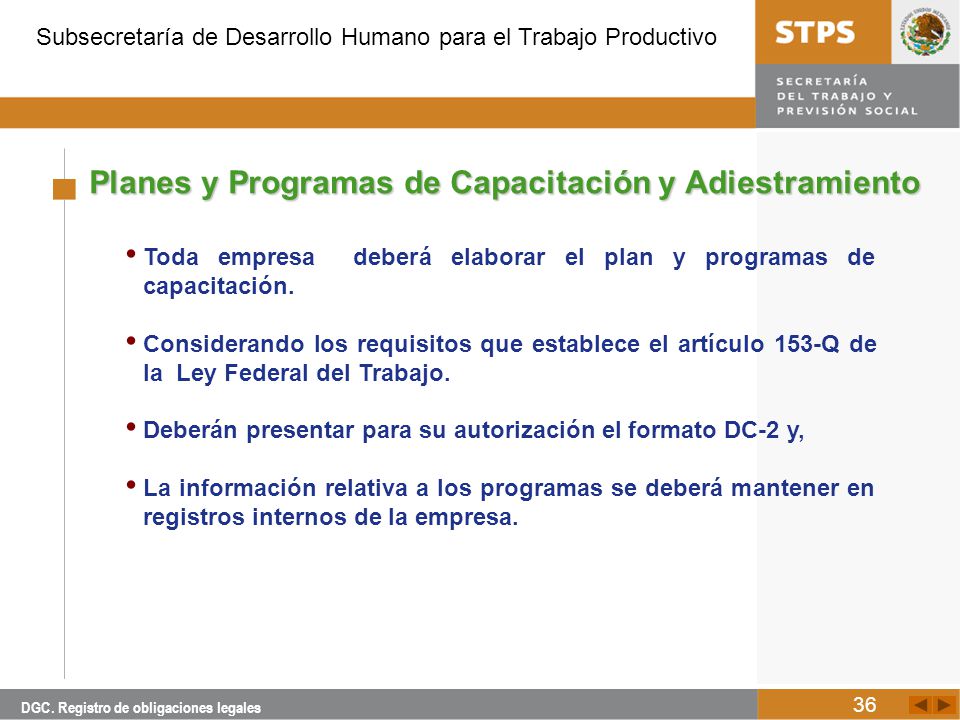 Subsecretaría de Desarrollo Humano para el Trabajo Productivo

STPS

SECRETARÍA DEL TRABAJO Y PREVISIÓN SOCIAL

Planes y Programas de Capacitación y Adiestramiento

• Toda empresa deberá elaborar el plan y programas de capacitación.

• Considerando los requisitos que establece el artículo 153-Q de la Ley Federal del Trabajo.

• Deberán presentar para su autorización el formato DC-2 y,

• La información relativa a los programas se deberá mantener en registros internos de la empresa.

DGC. Registro de obligaciones legales

36